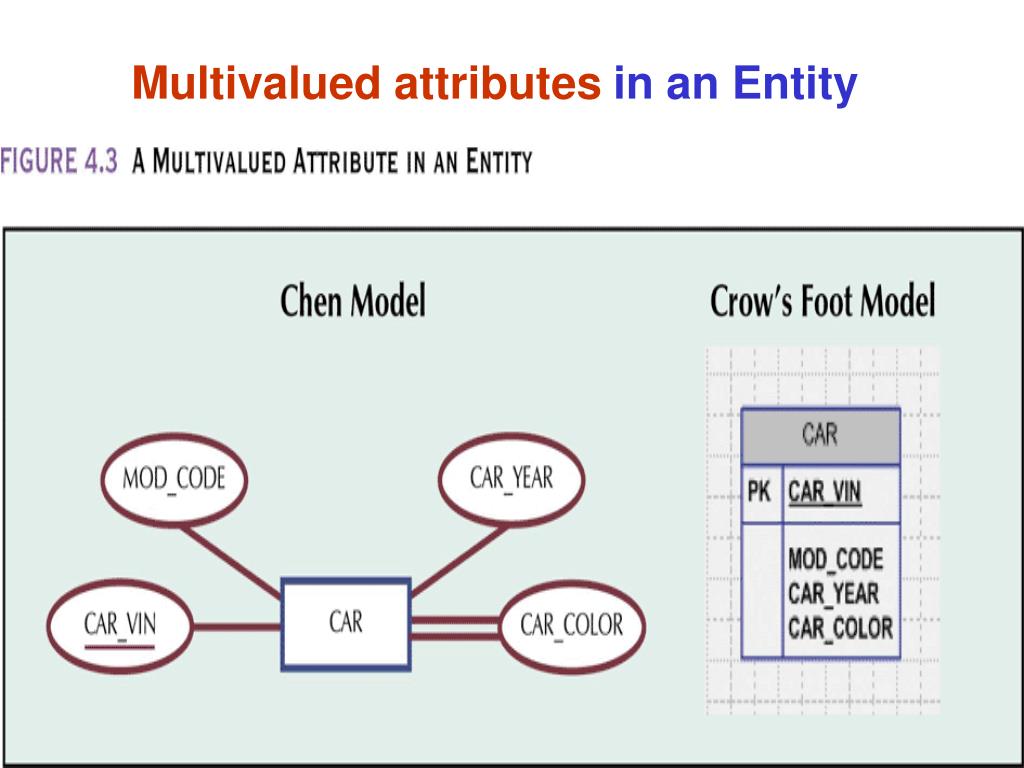 Multivalued attributes in an Entity

FIGURE 4.3 A MULTIVALUED ATTRIBUTE IN AN ENTITY

Chen Model

MOD_CODE

CAR_YEAR

CAR_VIN

CAR

CAR_COLOR

Crow's Foot Model

| CAR | |
|---|---|
| PK | CAR_VIN |
| | MOD_CODE CAR_YEAR CAR_COLOR |